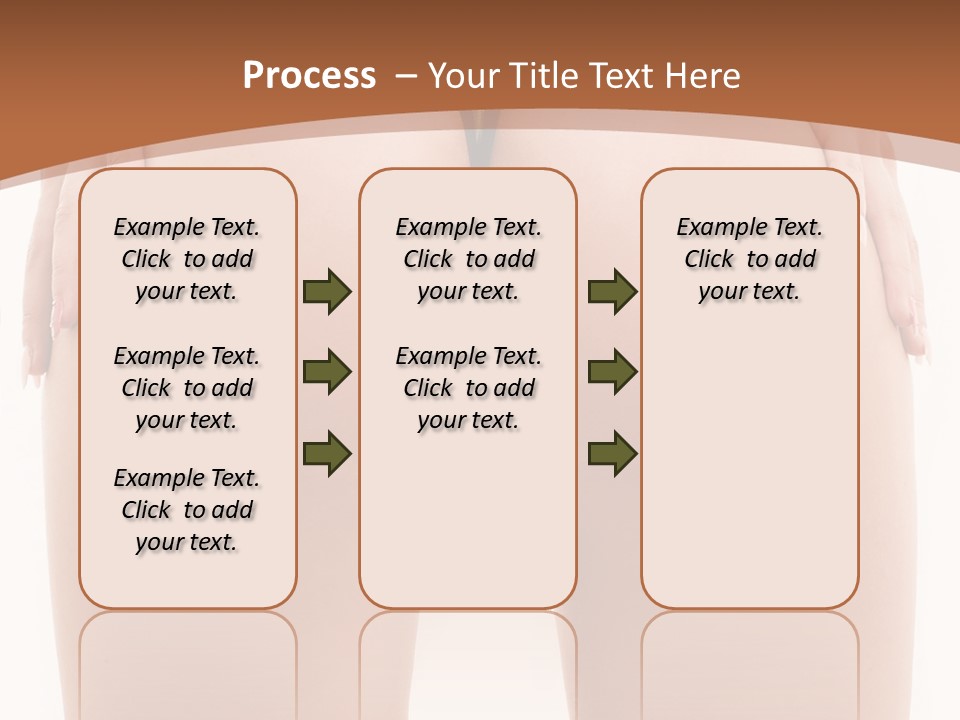 Process – Your Title Text Here

Example Text. Click to add your text.

Example Text. Click to add your text.

Example Text. Click to add your text.

Example Text. Click to add your text.

Example Text. Click to add your text.

Example Text. Click to add your text.